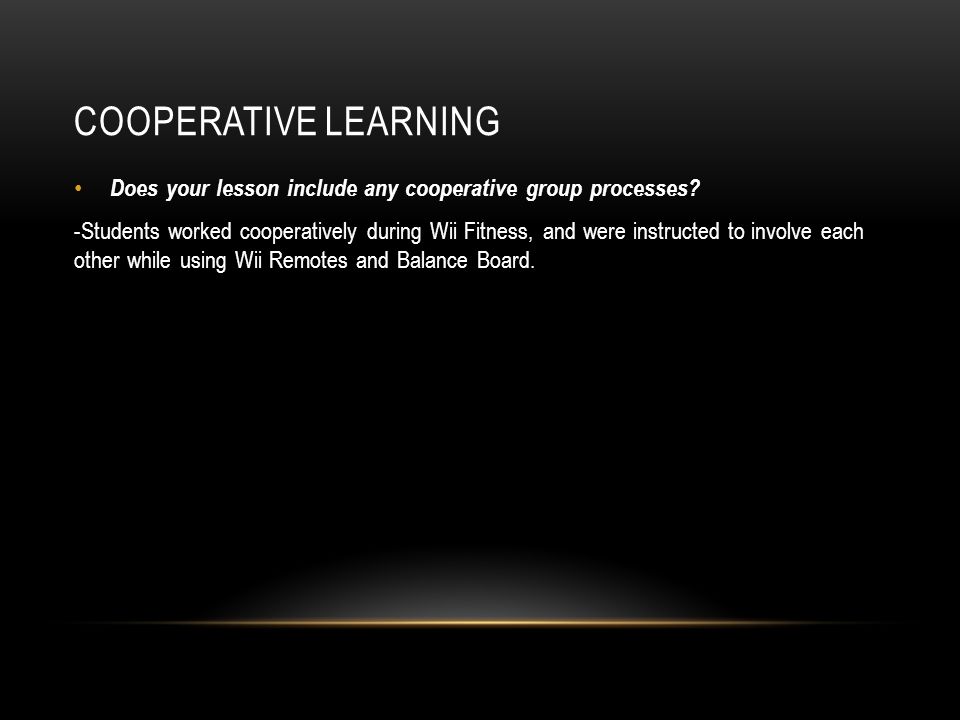 COOPERATIVE LEARNING

• Does your lesson include any cooperative group processes?

-Students worked cooperatively during Wii Fitness, and were instructed to involve each other while using Wii Remotes and Balance Board.